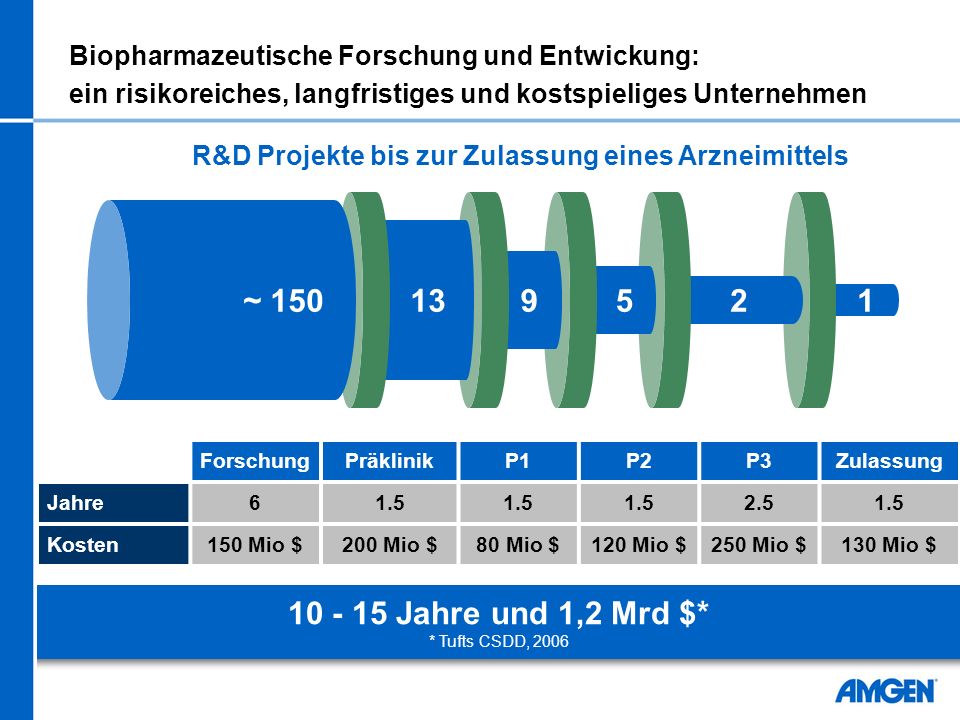 Biopharmazeutische Forschung und Entwickung:
ein risikoreiches, langfristiges und kostspieliges Unternehmen

R&D Projekte bis zur Zulassung eines Arzneimittels

~ 150 13 9 5 2 1

| | Forschung | Präklinik | P1 | P2 | P3 | Zulassung |
|---|---|---|---|---|---|---|
| Jahre | 6 | 1.5 | 1.5 | 1.5 | 2.5 | 1.5 |
| Kosten | 150 Mio $ | 200 Mio $ | 80 Mio $ | 120 Mio $ | 250 Mio $ | 130 Mio $ |

10 - 15 Jahre und 1,2 Mrd $*
* Tufts CSDD, 2006

AMGEN